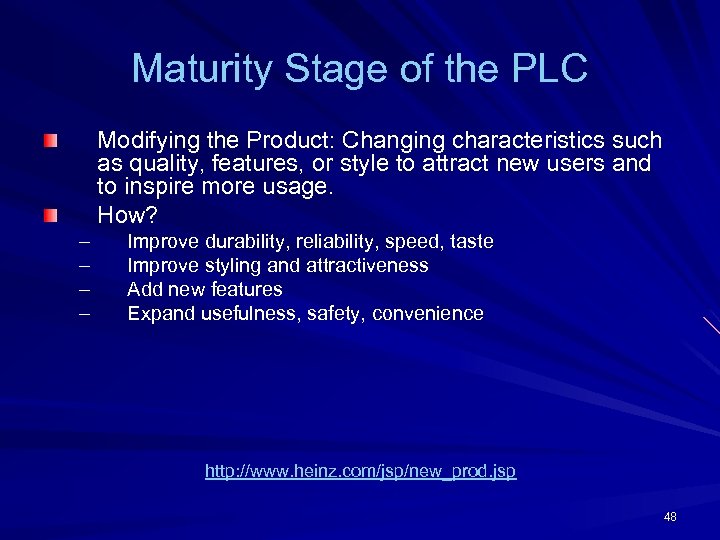 Maturity Stage of the PLC

Modifying the Product: Changing characteristics such as quality, features, or style to attract new users and to inspire more usage.

How?
– Improve durability, reliability, speed, taste
– Improve styling and attractiveness
– Add new features
– Expand usefulness, safety, convenience

http://www.heinz.com/jsp/new_prod.jsp

48